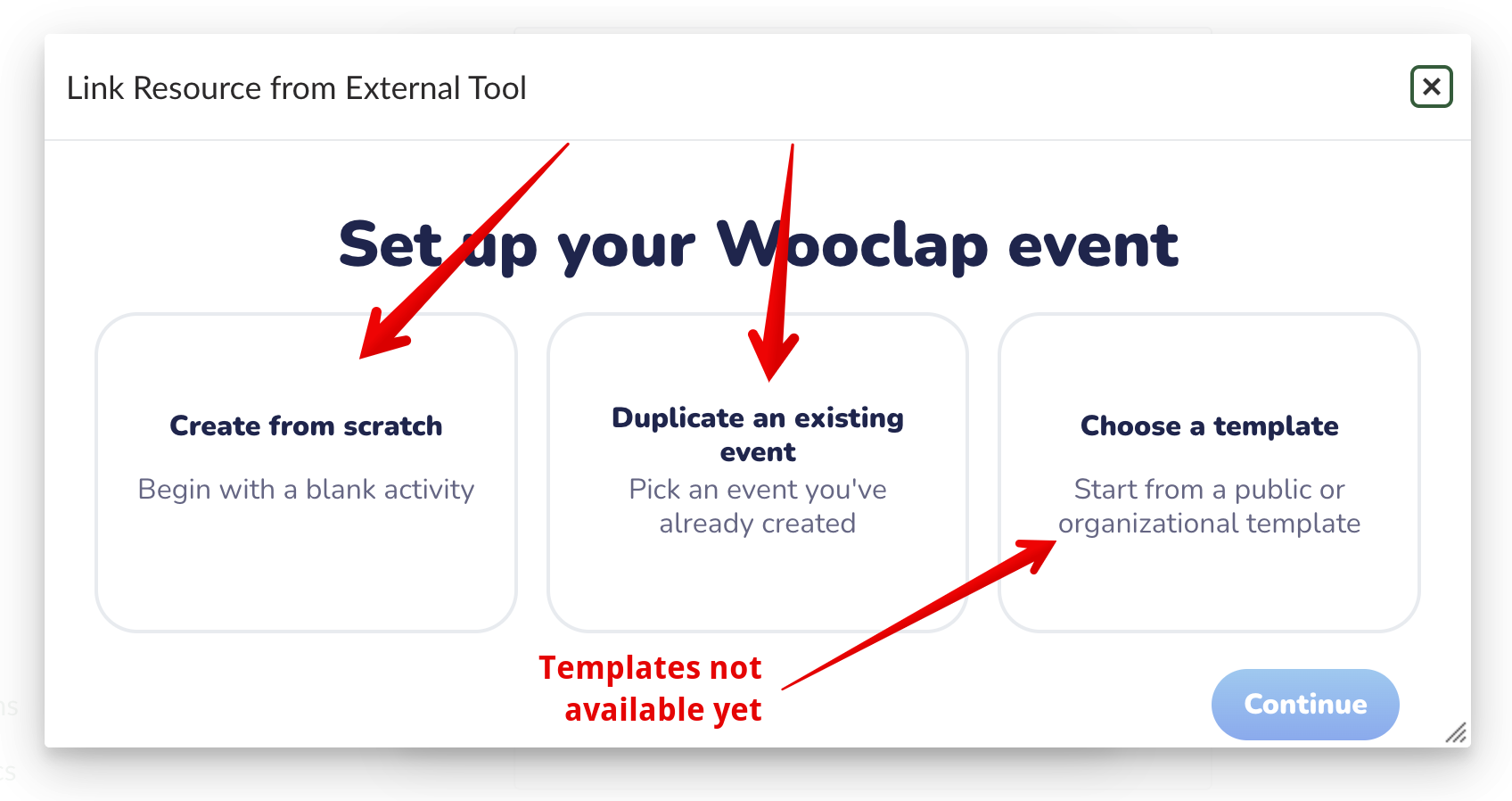 Link Resource from External Tool

Set up your Wooclap event

Create from scratch

Begin with a blank activity

Duplicate an existing event

Pick an event you've already created

Choose a template

Start from a public or organizational template

Templates not available yet

Continue